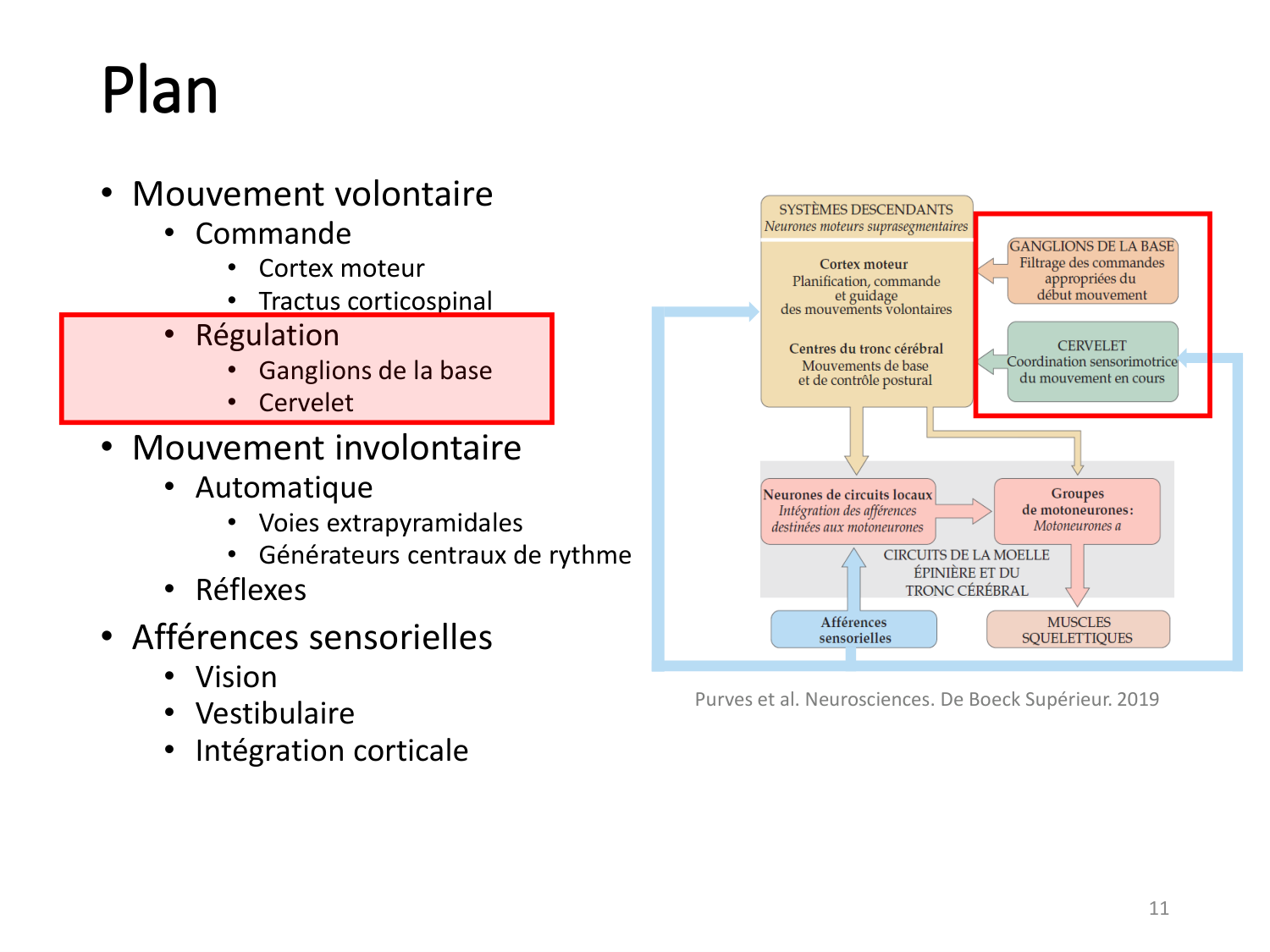 Plan

• Mouvement volontaire
  • Commande
    • Cortex moteur
    • Tractus corticospinal
  • Régulation
    • Ganglions de la base
    • Cervelet
• Mouvement involontaire
  • Automatique
    • Voies extrapyramidales
    • Générateurs centraux de rythme
  • Réflexes
• Afférences sensorielles
  • Vision
  • Vestibulaire
  • Intégration corticale

SYSTÈMES DESCENDANTS
Neurones moteurs suprasegmentaires

Cortex moteur
Planification, commande et guidage des mouvements volontaires

Centres du tronc cérébral
Mouvements de base et de contrôle postural

GANGLIONS DE LA BASE
Filtrage des commandes appropriées du début mouvement

CERVELET
Coordination sensorimotrice du mouvement en cours

Neurones de circuits locaux
Intégration des afférences destinées aux motoneurones

Groupes de motoneurones:
Motoneurones a

CIRCUITS DE LA MOELLE ÉPINIÈRE ET DU TRONC CÉRÉBRAL

Afférences sensorielles

MUSCLES SQUELETTIQUES

Purves et al. Neurosciences. De Boeck Supérieur. 2019

11